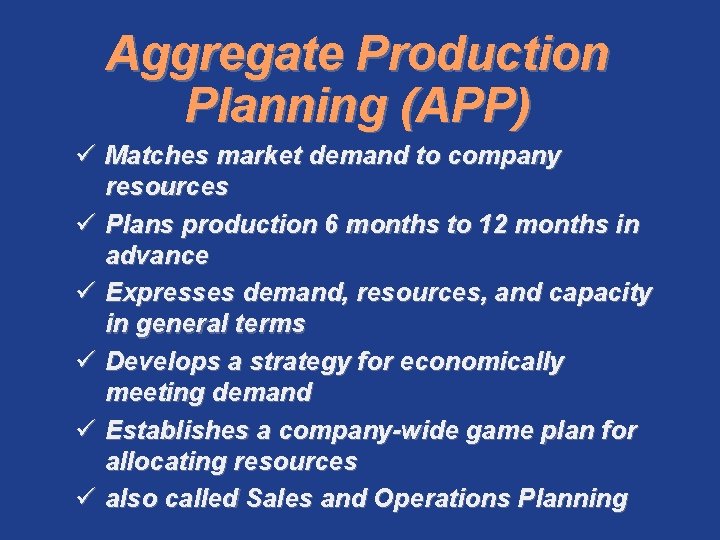 Aggregate Production Planning (APP)

✓ Matches market demand to company resources
✓ Plans production 6 months to 12 months in advance
✓ Expresses demand, resources, and capacity in general terms
✓ Develops a strategy for economically meeting demand
✓ Establishes a company-wide game plan for allocating resources
✓ also called Sales and Operations Planning